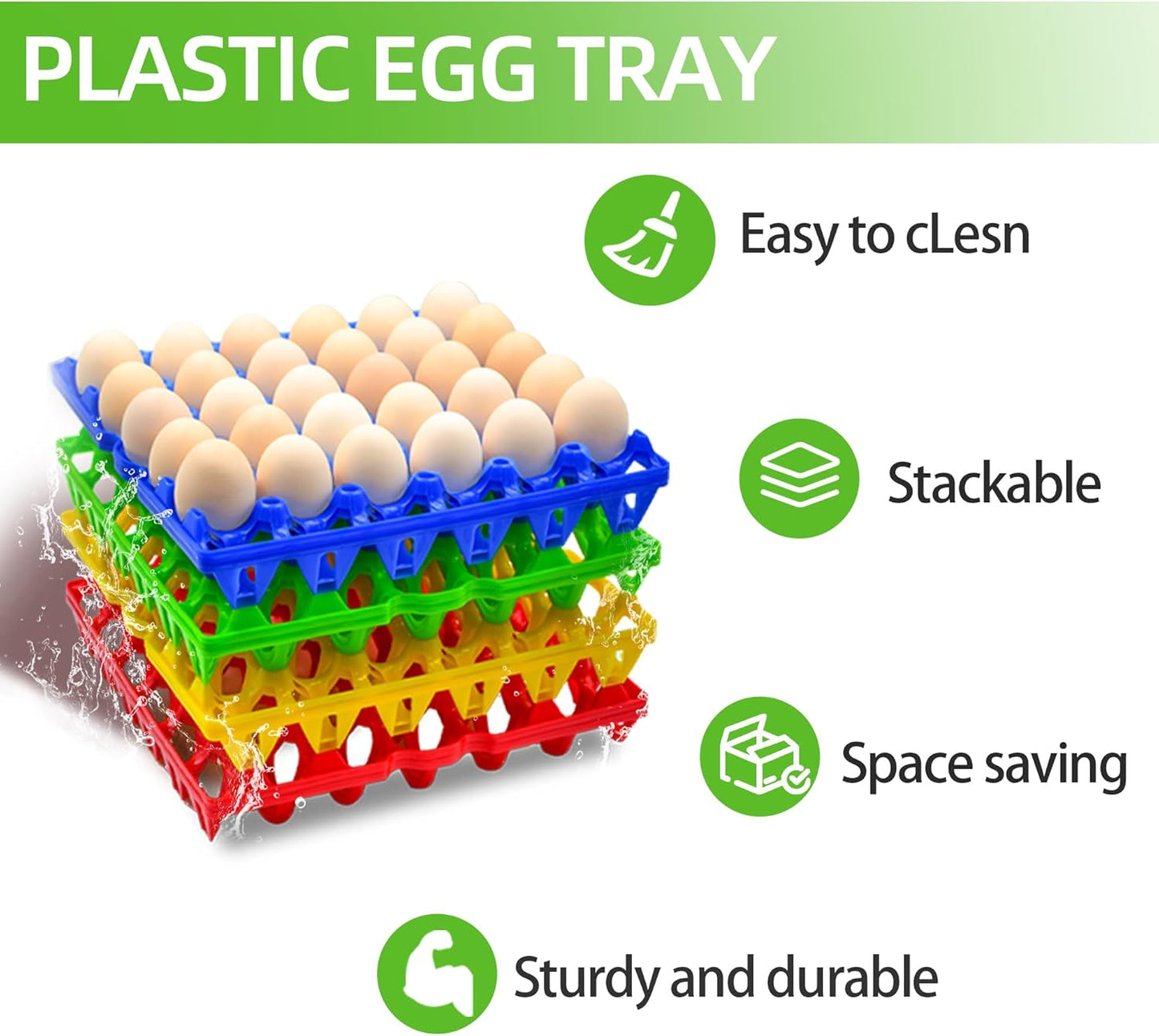 PLASTIC EGG TRAY

Easy to cLesn

Stackable

Space saving

Sturdy and durable